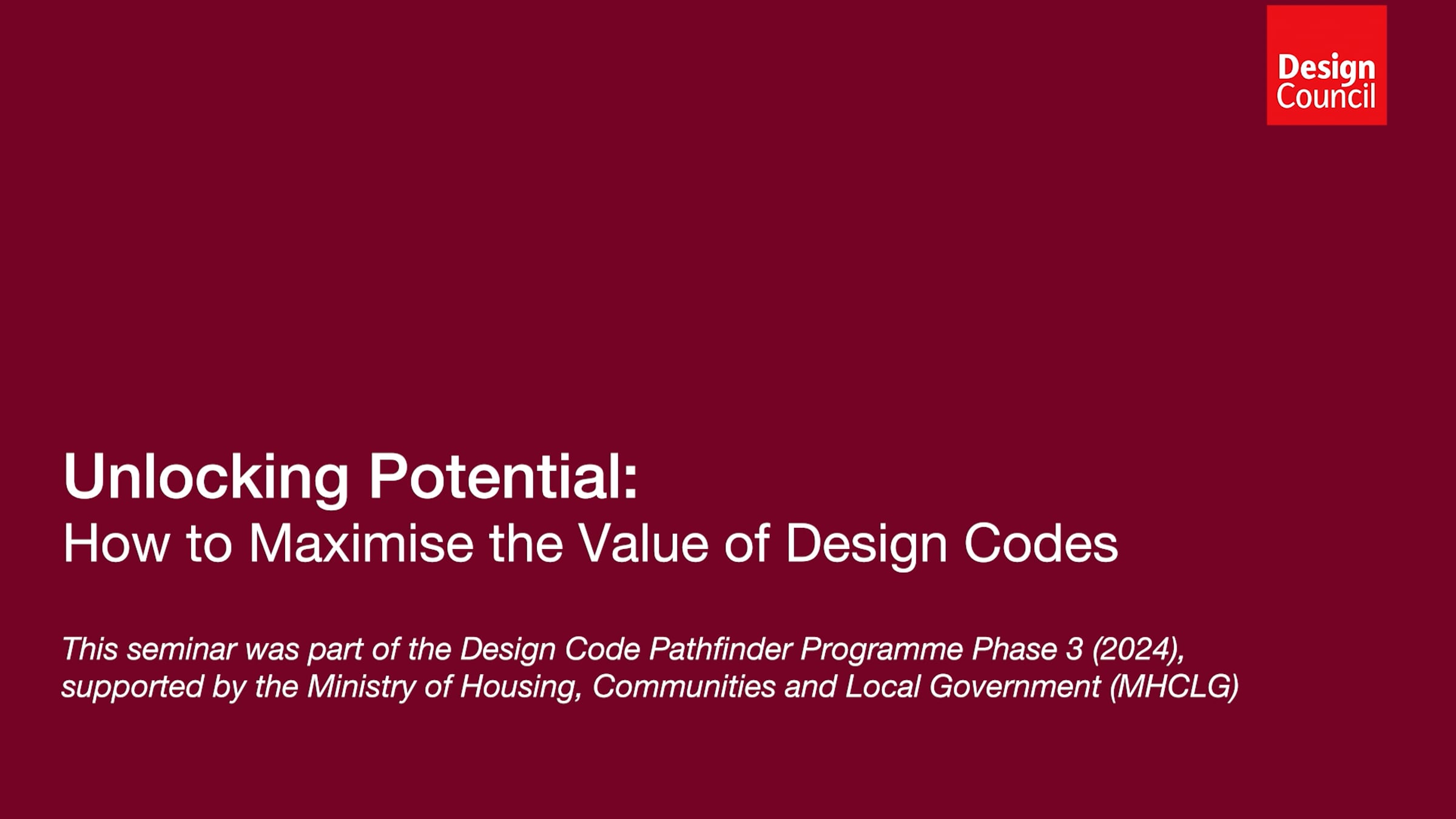 Design Council

Unlocking Potential:
How to Maximise the Value of Design Codes

This seminar was part of the Design Code Pathfinder Programme Phase 3 (2024), supported by the Ministry of Housing, Communities and Local Government (MHCLG)